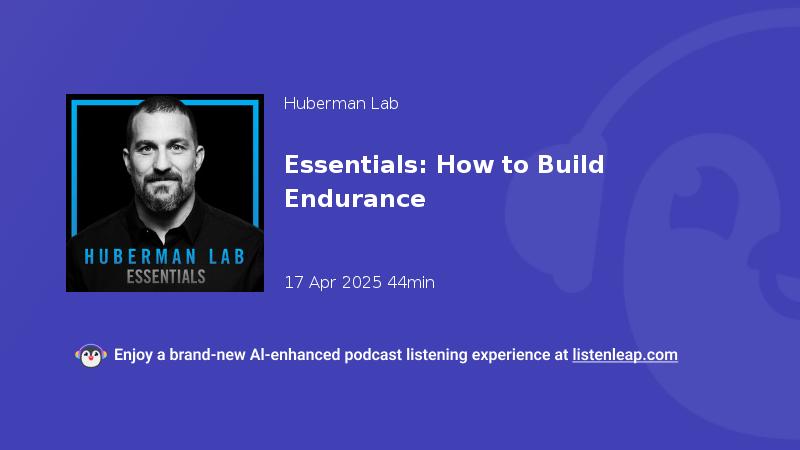 HUBERMAN LAB
ESSENTIALS

Huberman Lab

Essentials: How to Build Endurance

17 Apr 2025 44min

Enjoy a brand-new AI-enhanced podcast listening experience at listenleap.com